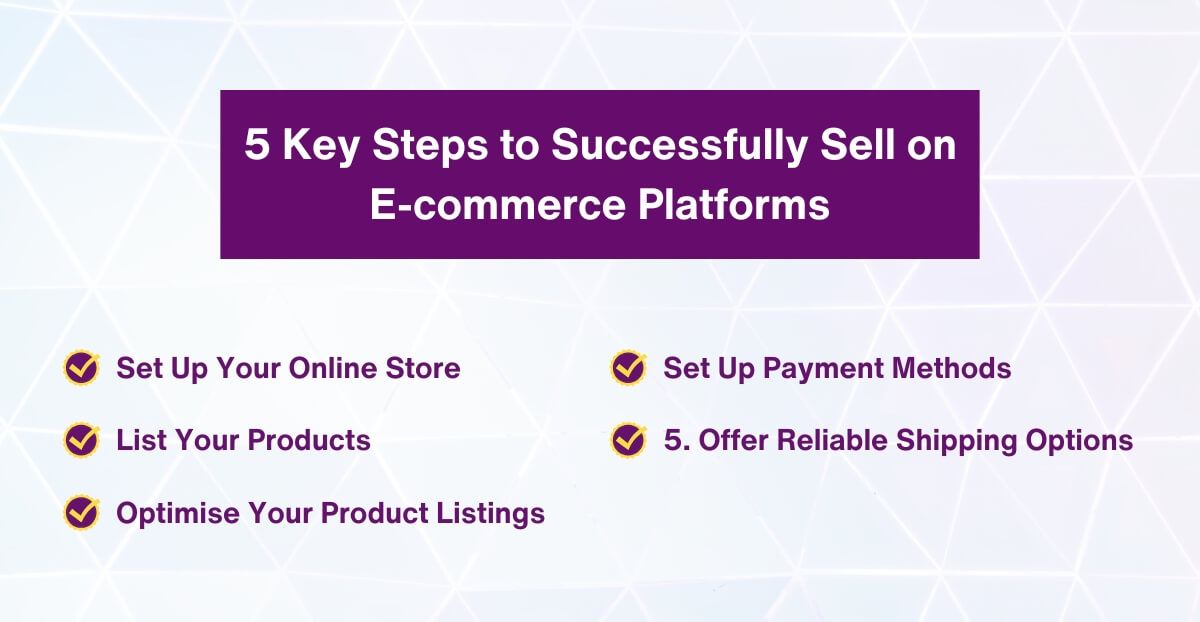 5 Key Steps to Successfully Sell on E-commerce Platforms

Set Up Your Online Store

List Your Products

Optimise Your Product Listings

Set Up Payment Methods

5. Offer Reliable Shipping Options